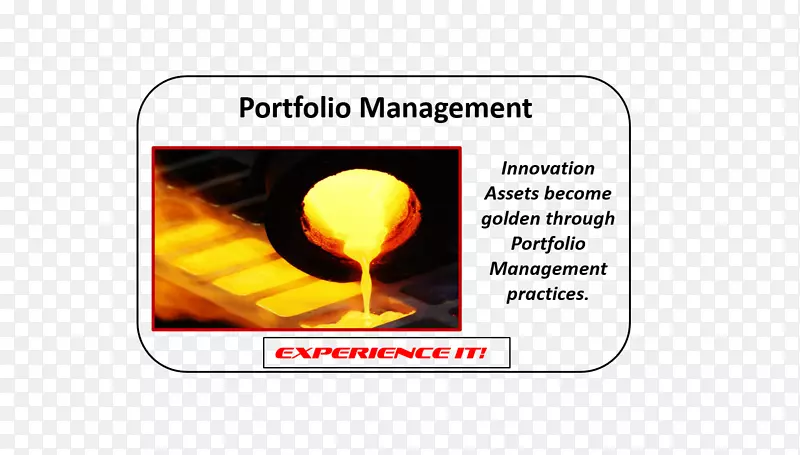 Portfolio Management

Innovation Assets become golden through Portfolio Management practices.

EXPERIENCE IT!